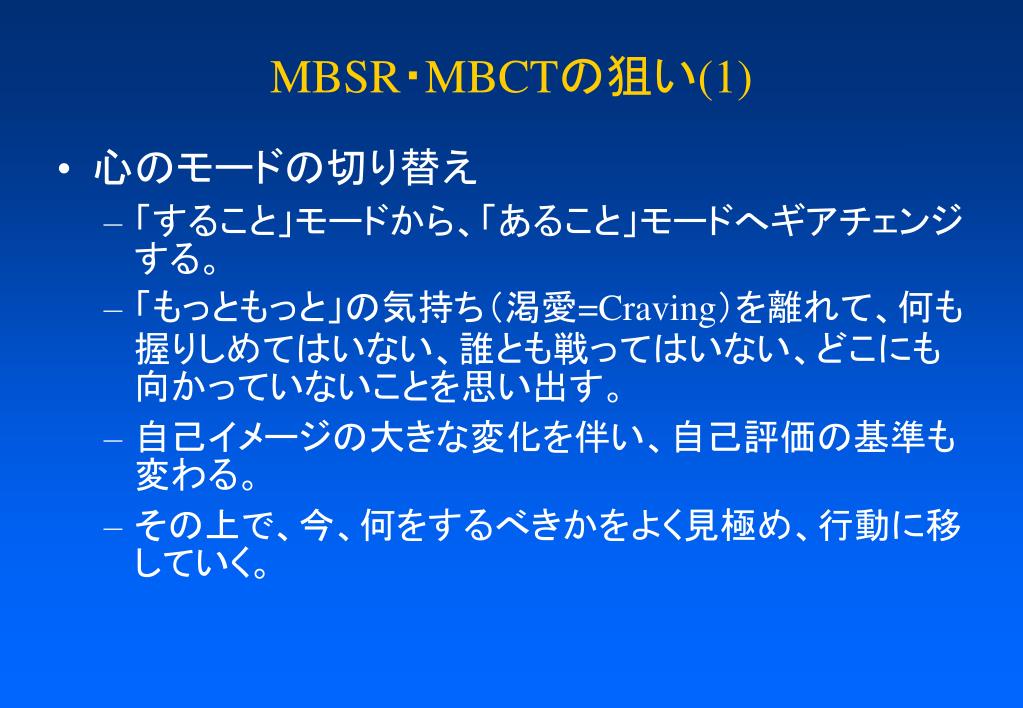 MBSR・MBCTの狙い(1)

• 心のモードの切り替え

– 「すること」モードから、「あること」モードへギアチェンジする。

– 「もっともっと」の気持ち（渇愛=Craving）を離れて、何も握りしめてはいない、誰とも戦ってはいない、どこにも向かっていないことを思い出す。

– 自己イメージの大きな変化を伴い、自己評価の基準も変わる。

– その上で、今、何をするべきかをよく見極め、行動に移していく。